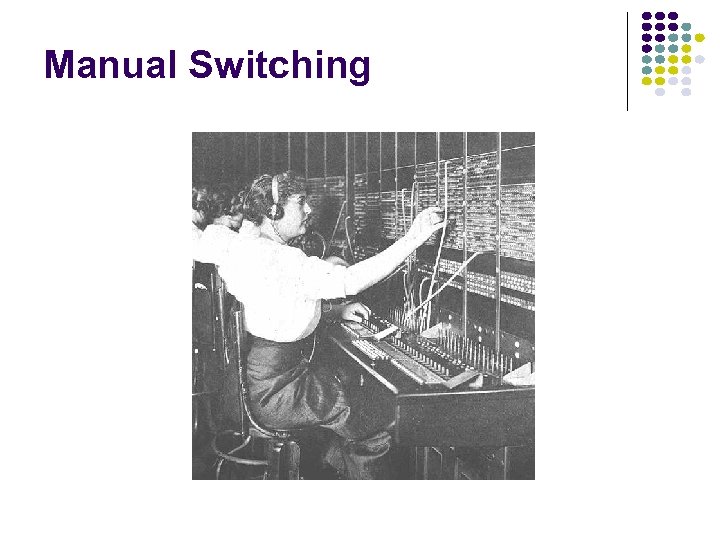 Manual Switching